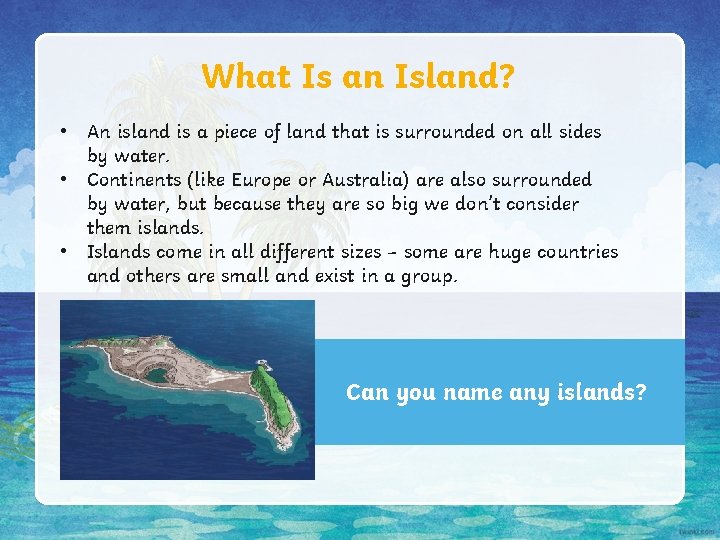 What Is an Island?

• An island is a piece of land that is surrounded on all sides by water.
• Continents (like Europe or Australia) are also surrounded by water, but because they are so big we don't consider them islands.
• Islands come in all different sizes – some are huge countries and others are small and exist in a group.

Can you name any islands?

twinkl.com